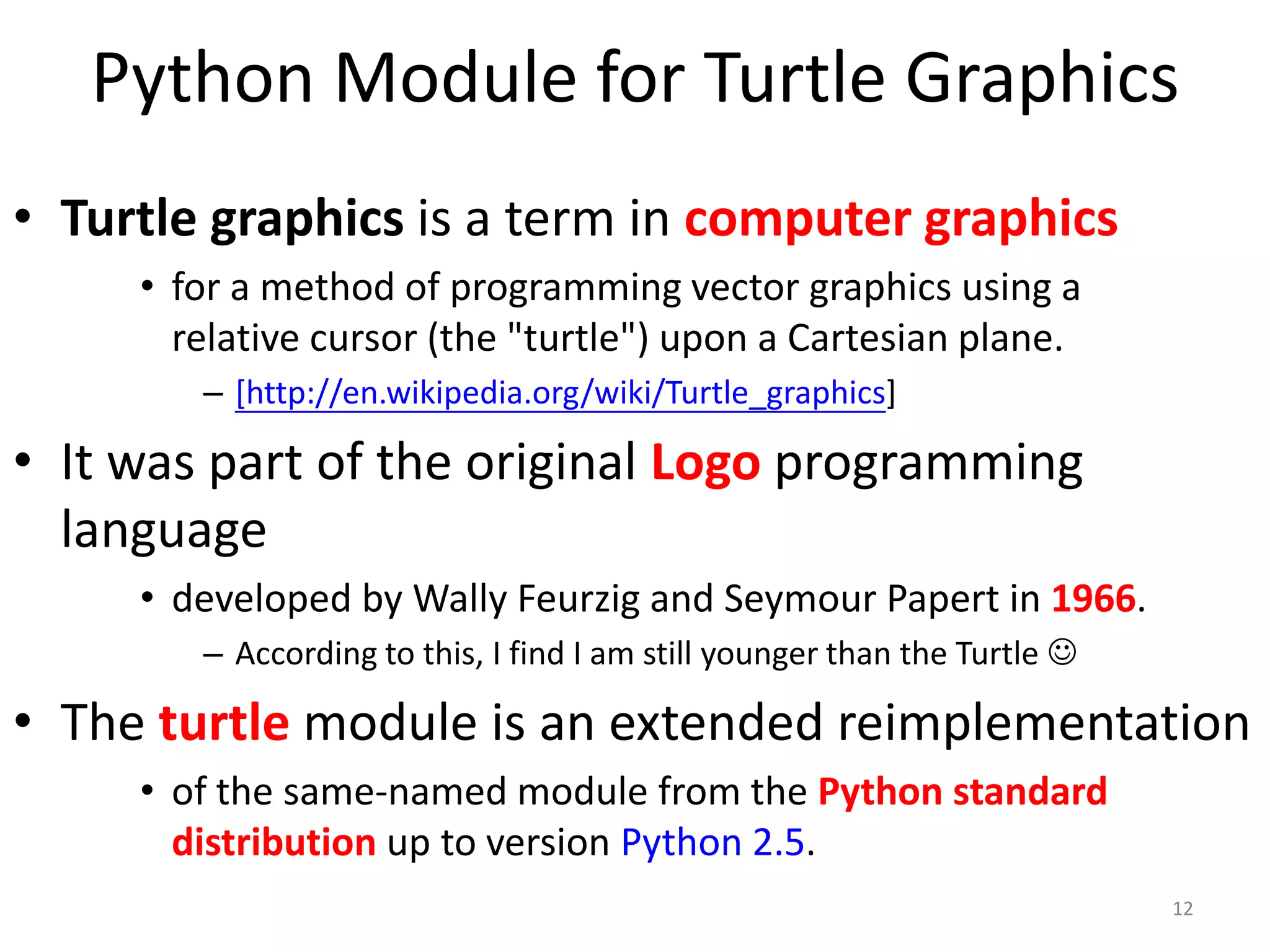 Python Module for Turtle Graphics

• Turtle graphics is a term in computer graphics
  • for a method of programming vector graphics using a relative cursor (the "turtle") upon a Cartesian plane.
    – [http://en.wikipedia.org/wiki/Turtle_graphics]

• It was part of the original Logo programming language
  • developed by Wally Feurzig and Seymour Papert in 1966.
    – According to this, I find I am still younger than the Turtle ☺

• The turtle module is an extended reimplementation
  • of the same-named module from the Python standard distribution up to version Python 2.5.

12